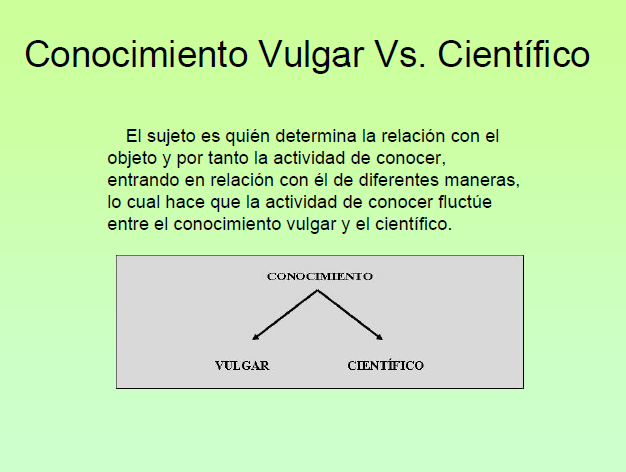 Conocimiento Vulgar Vs. Científico

El sujeto es quién determina la relación con el objeto y por tanto la actividad de conocer, entrando en relación con él de diferentes maneras, lo cual hace que la actividad de conocer fluctúe entre el conocimiento vulgar y el científico.

CONOCIMIENTO

VULGAR

CIENTÍFICO